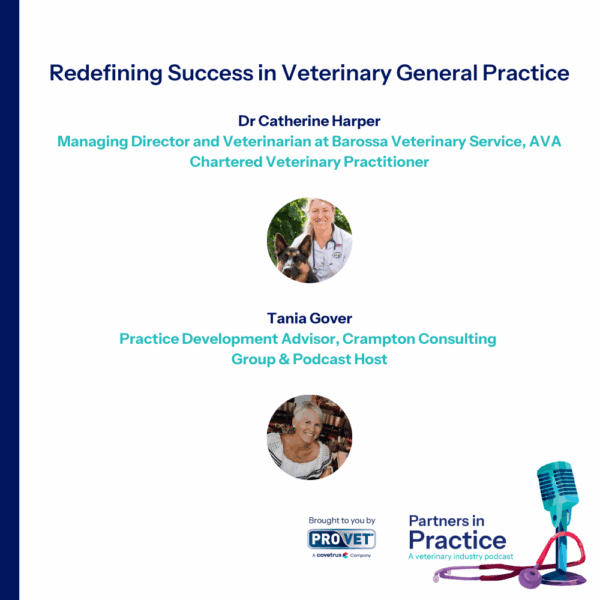 Redefining Success in Veterinary General Practice

Dr Catherine Harper
Managing Director and Veterinarian at Barossa Veterinary Service, AVA Chartered Veterinary Practitioner

Tania Gover
Practice Development Advisor, Crampton Consulting Group & Podcast Host

Brought to you by
PROVET
A covetrus Company

Partners in Practice
A veterinary industry podcast